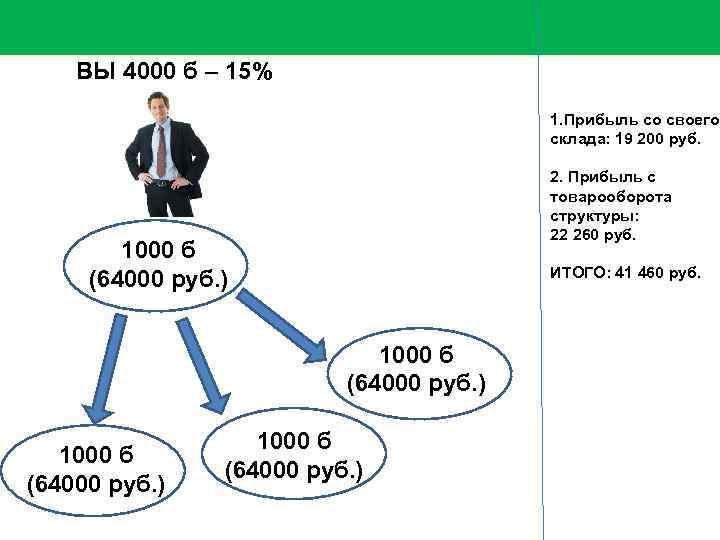 ВЫ 4000 б – 15%

1000 б
(64000 руб.)

1000 б
(64000 руб.)

1000 б
(64000 руб.)

1000 б
(64000 руб.)

1.Прибыль со своего склада: 19 200 руб.

2. Прибыль с товарооборота структуры:
22 260 руб.

ИТОГО: 41 460 руб.